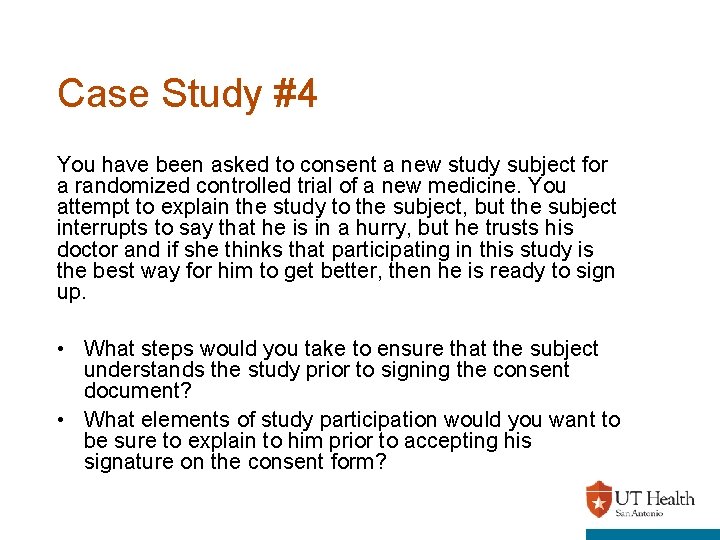 Case Study #4

You have been asked to consent a new study subject for a randomized controlled trial of a new medicine. You attempt to explain the study to the subject, but the subject interrupts to say that he is in a hurry, but he trusts his doctor and if she thinks that participating in this study is the best way for him to get better, then he is ready to sign up.

• What steps would you take to ensure that the subject understands the study prior to signing the consent document?
• What elements of study participation would you want to be sure to explain to him prior to accepting his signature on the consent form?

UT Health
San Antonio